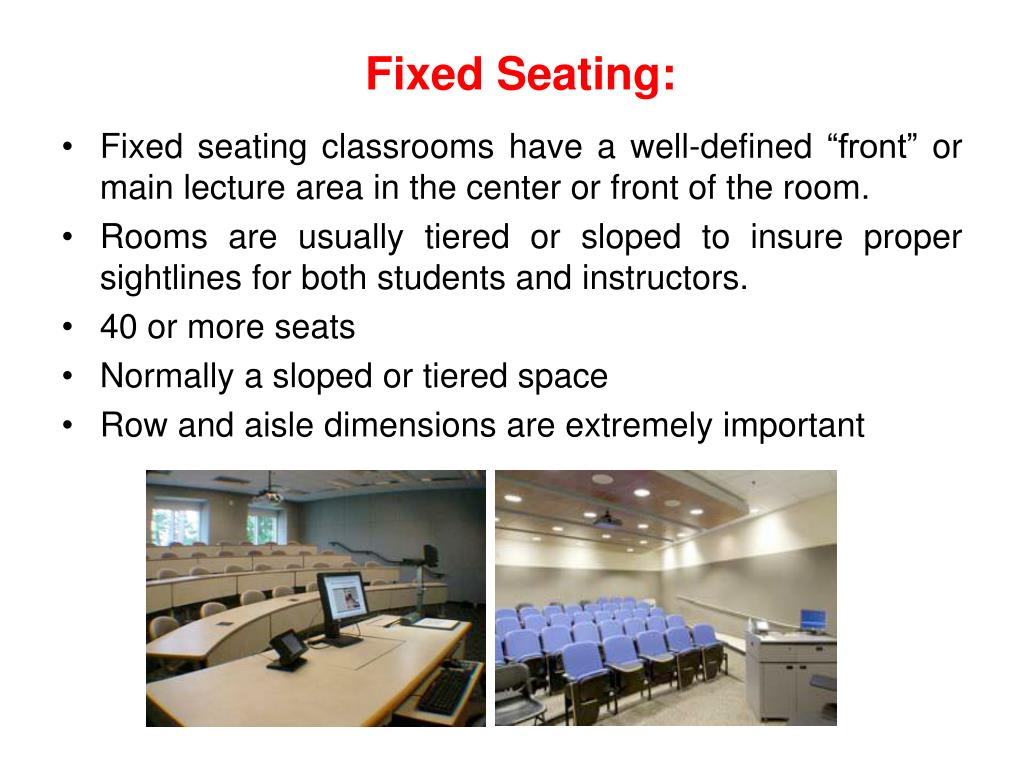 Fixed Seating:

• Fixed seating classrooms have a well-defined “front” or main lecture area in the center or front of the room.
• Rooms are usually tiered or sloped to insure proper sightlines for both students and instructors.
• 40 or more seats
• Normally a sloped or tiered space
• Row and aisle dimensions are extremely important